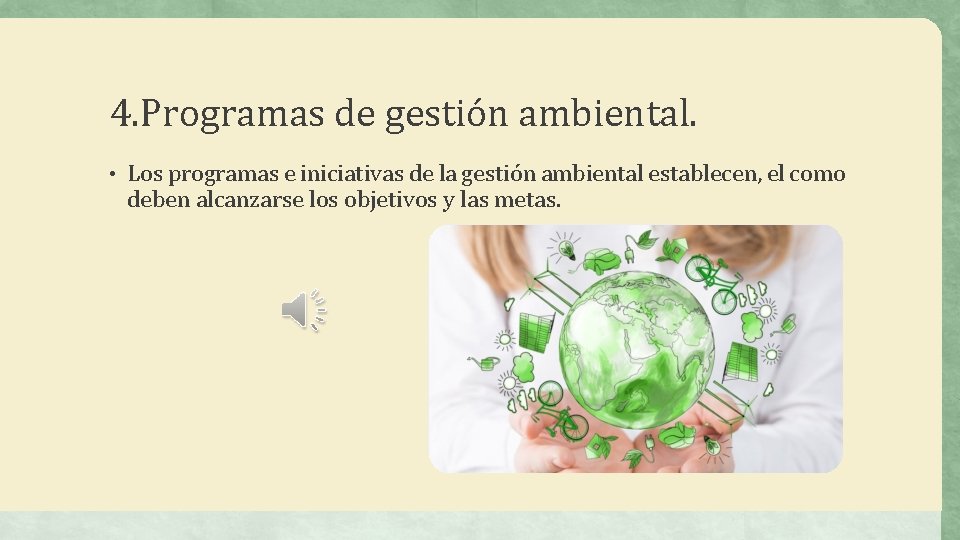 4.Programas de gestión ambiental.

• Los programas e iniciativas de la gestión ambiental establecen, el como deben alcanzarse los objetivos y las metas.